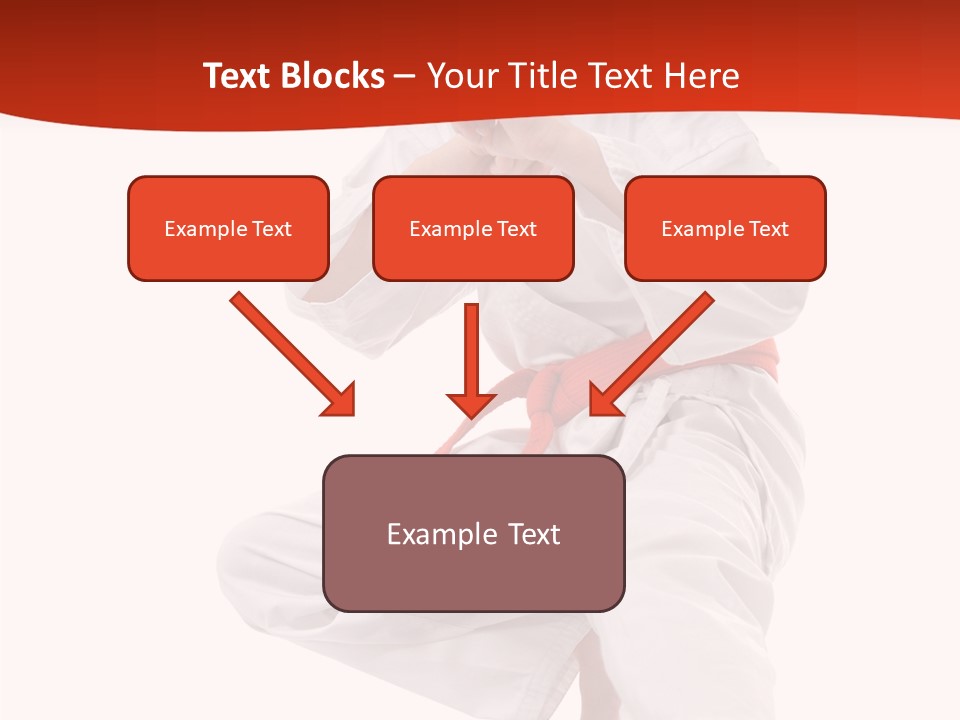 Text Blocks – Your Title Text Here

Example Text

Example Text

Example Text

Example Text